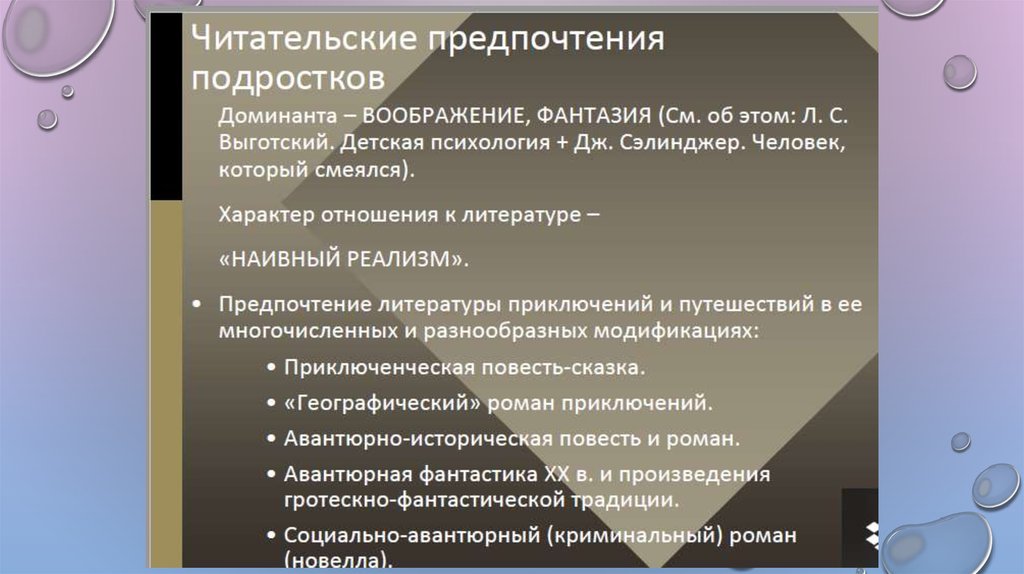 Читательские предпочтения подростков

Доминанта – ВООБРАЖЕНИЕ, ФАНТАЗИЯ (См. об этом: Л. С. Выготский. Детская психология + Дж. Сэлинджер. Человек, который смеялся).

Характер отношения к литературе –

«НАИВНЫЙ РЕАЛИЗМ».

• Предпочтение литературы приключений и путешествий в ее многочисленных и разнообразных модификациях:

• Приключенческая повесть-сказка.

• «Географический» роман приключений.

• Авантюрно-историческая повесть и роман.

• Авантюрная фантастика XX в. и произведения гротескно-фантастической традиции.

• Социально-авантюрный (криминальный) роман (новелла).